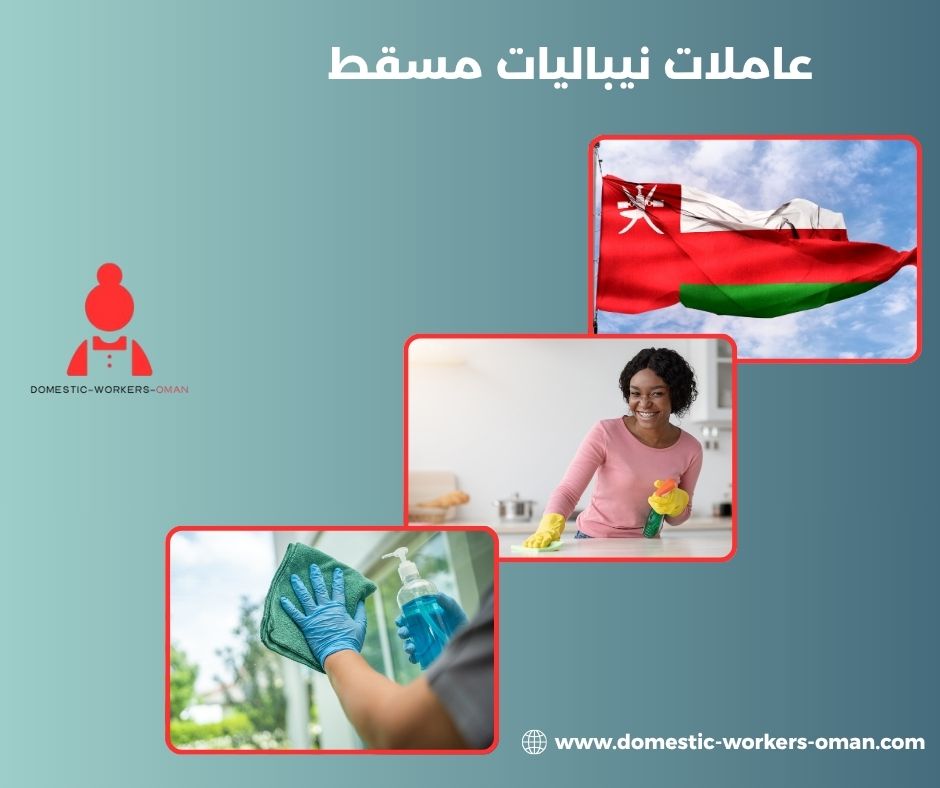 عاملات نيباليات مسقط

DOMESTIC-WORKERS-OMAN

www.domestic-workers-oman.com